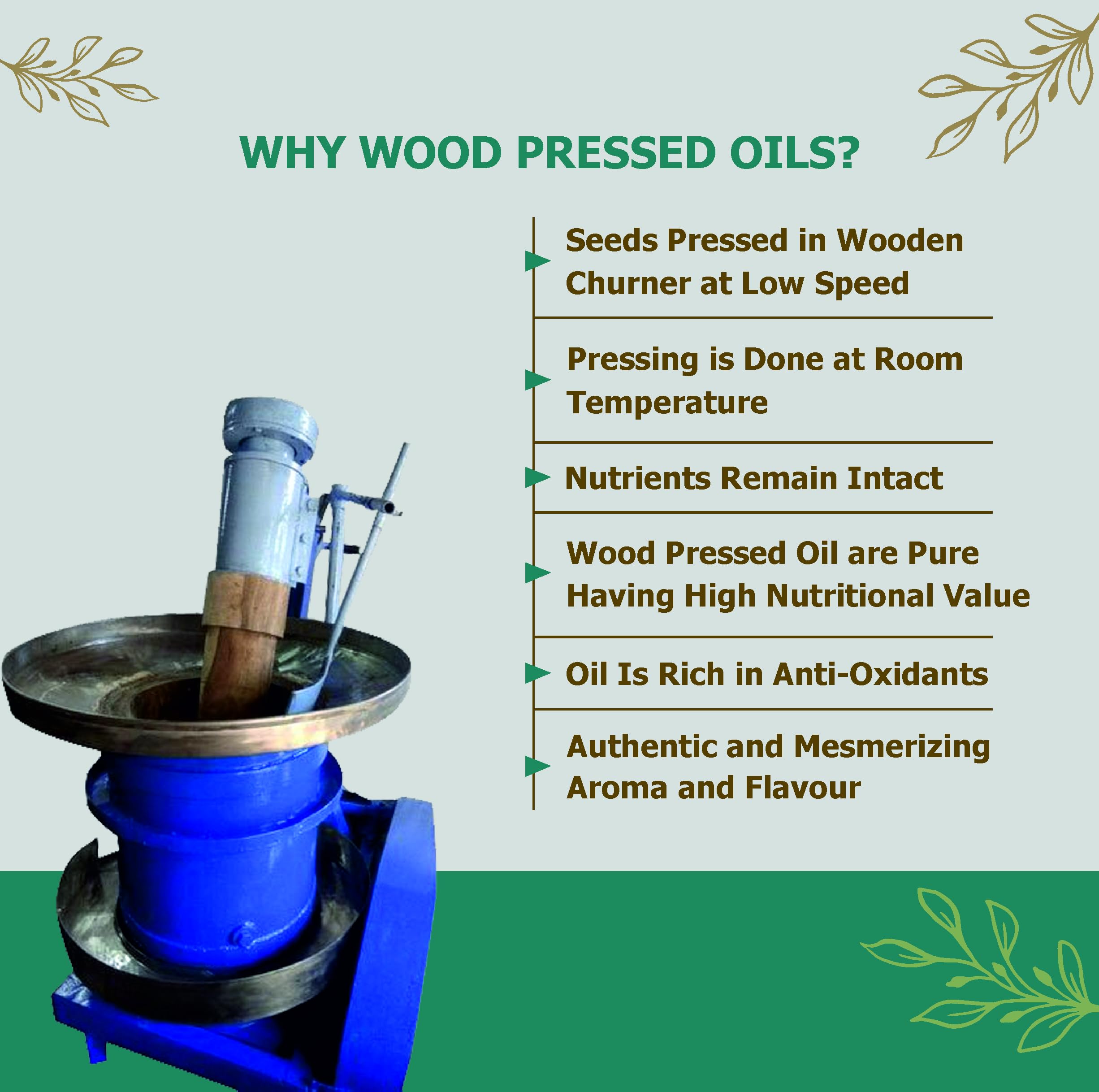 WHY WOOD PRESSED OILS?

Seeds Pressed in Wooden Churner at Low Speed

Pressing is Done at Room Temperature

Nutrients Remain Intact

Wood Pressed Oil are Pure Having High Nutritional Value

Oil Is Rich in Anti-Oxidants

Authentic and Mesmerizing Aroma and Flavour